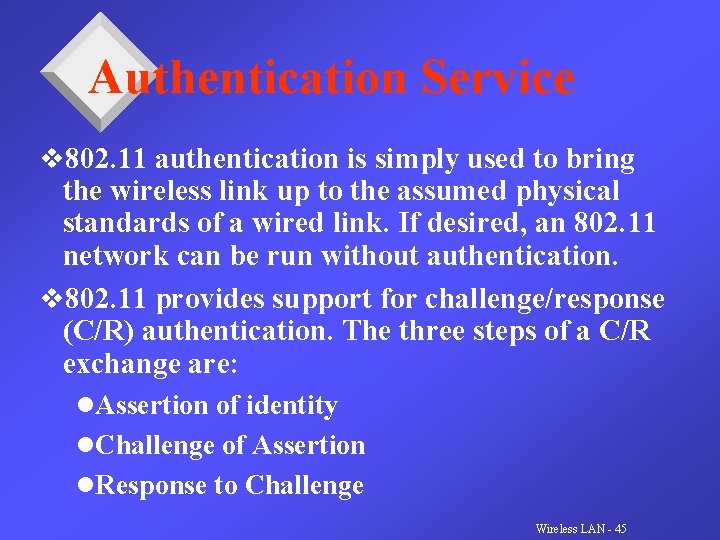 Authentication Service

❖802.11 authentication is simply used to bring the wireless link up to the assumed physical standards of a wired link. If desired, an 802.11 network can be run without authentication.

❖802.11 provides support for challenge/response (C/R) authentication. The three steps of a C/R exchange are:

●Assertion of identity

●Challenge of Assertion

●Response to Challenge

Wireless LAN - 45